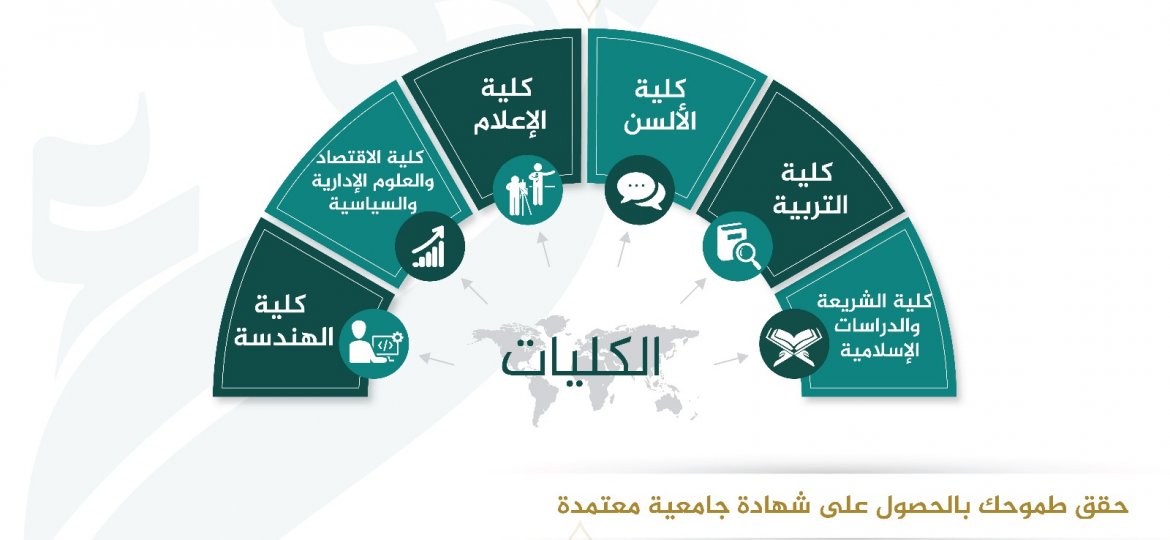 كلية الشريعة والدراسات الإسلامية

كلية التربية

كلية الألسن

كلية الإعلام

كلية الاقتصاد والعلوم الإدارية والسياسية

كلية الهندسة

الكليات

حقق طموحك بالحصول على شهادة جامعية معتمدة